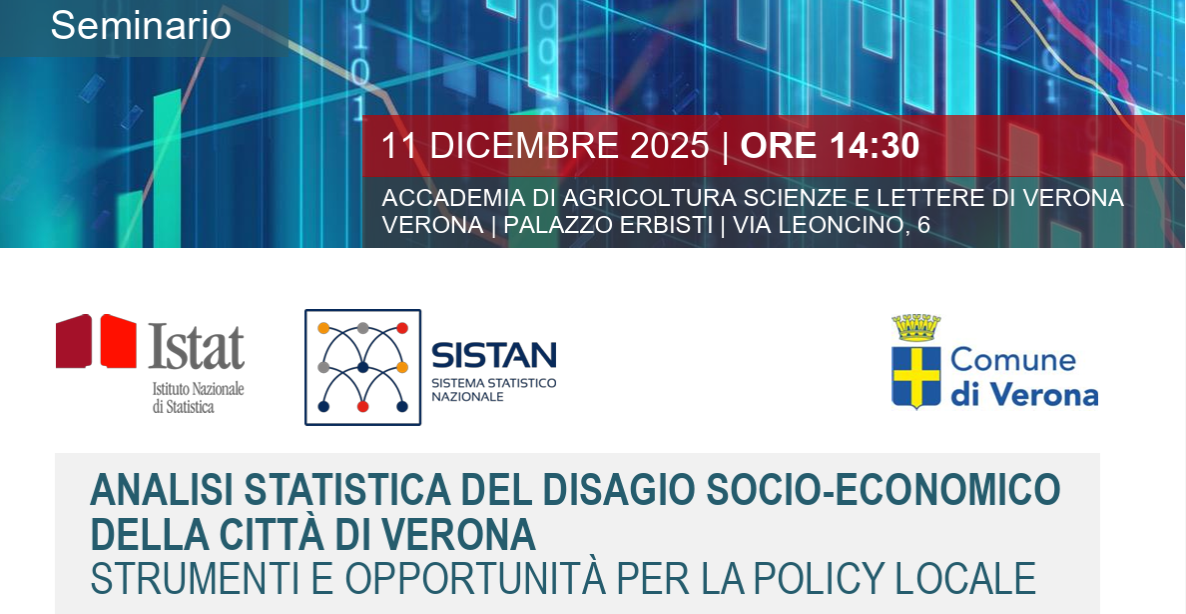 Seminario

11 DICEMBRE 2025 | ORE 14:30

ACCADEMIA DI AGRICOLTURA SCIENZE E LETTERE DI VERONA
VERONA | PALAZZO ERBISTI | VIA LEONCINO, 6

Istat
Istituto Nazionale di Statistica

SISTAN
SISTEMA STATISTICO NAZIONALE

Comune di Verona

ANALISI STATISTICA DEL DISAGIO SOCIO-ECONOMICO DELLA CITTÀ DI VERONA
STRUMENTI E OPPORTUNITÀ PER LA POLICY LOCALE